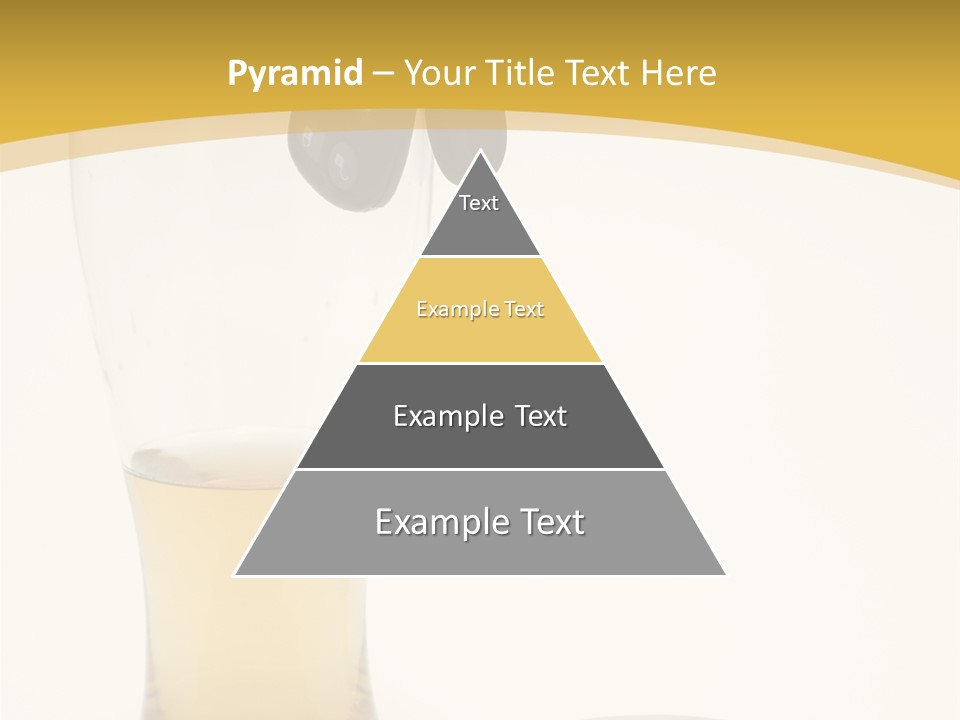 Pyramid – Your Title Text Here

Text

Example Text

Example Text

Example Text